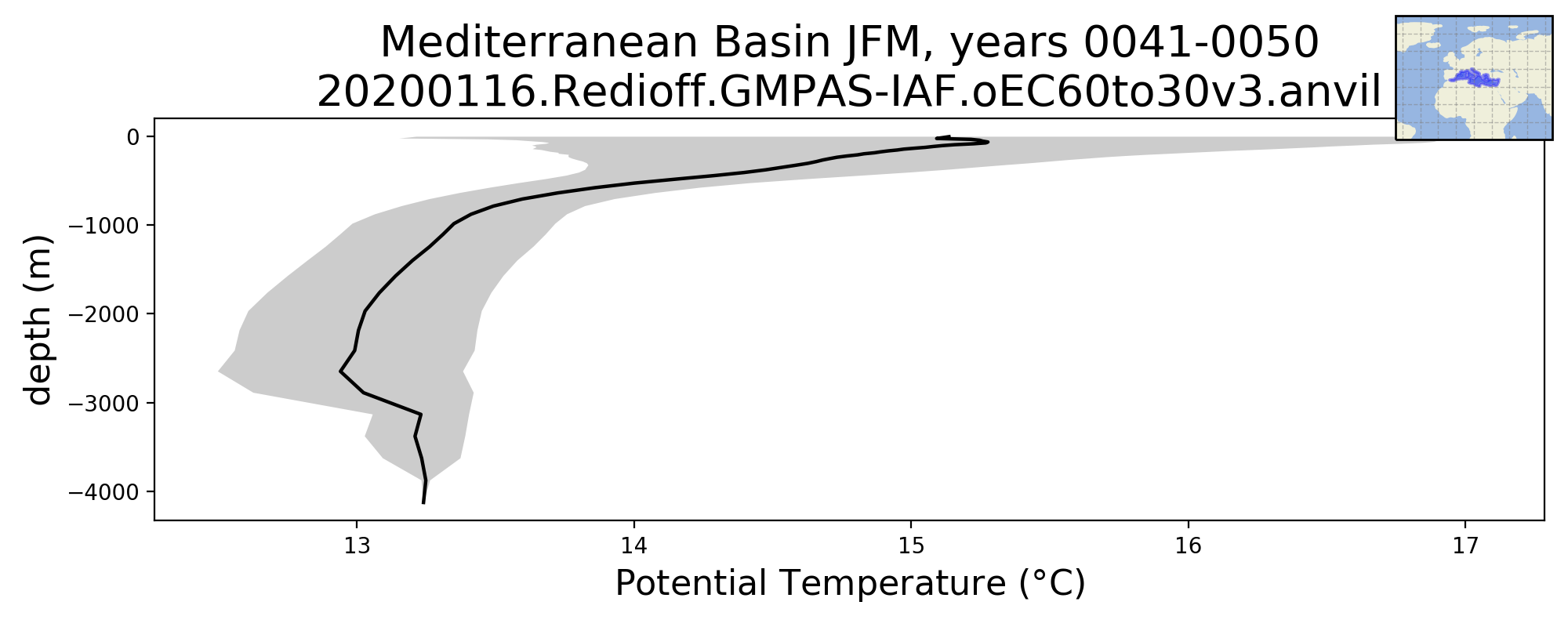 Mediterranean Basin JFM, years 0041-0050
20200116.Redioff.GMPAS-IAF.oEC60to30v3.anvil

depth (m)

0
−1000
−2000
−3000
−4000

13
14
15
16
17

Potential Temperature (°C)